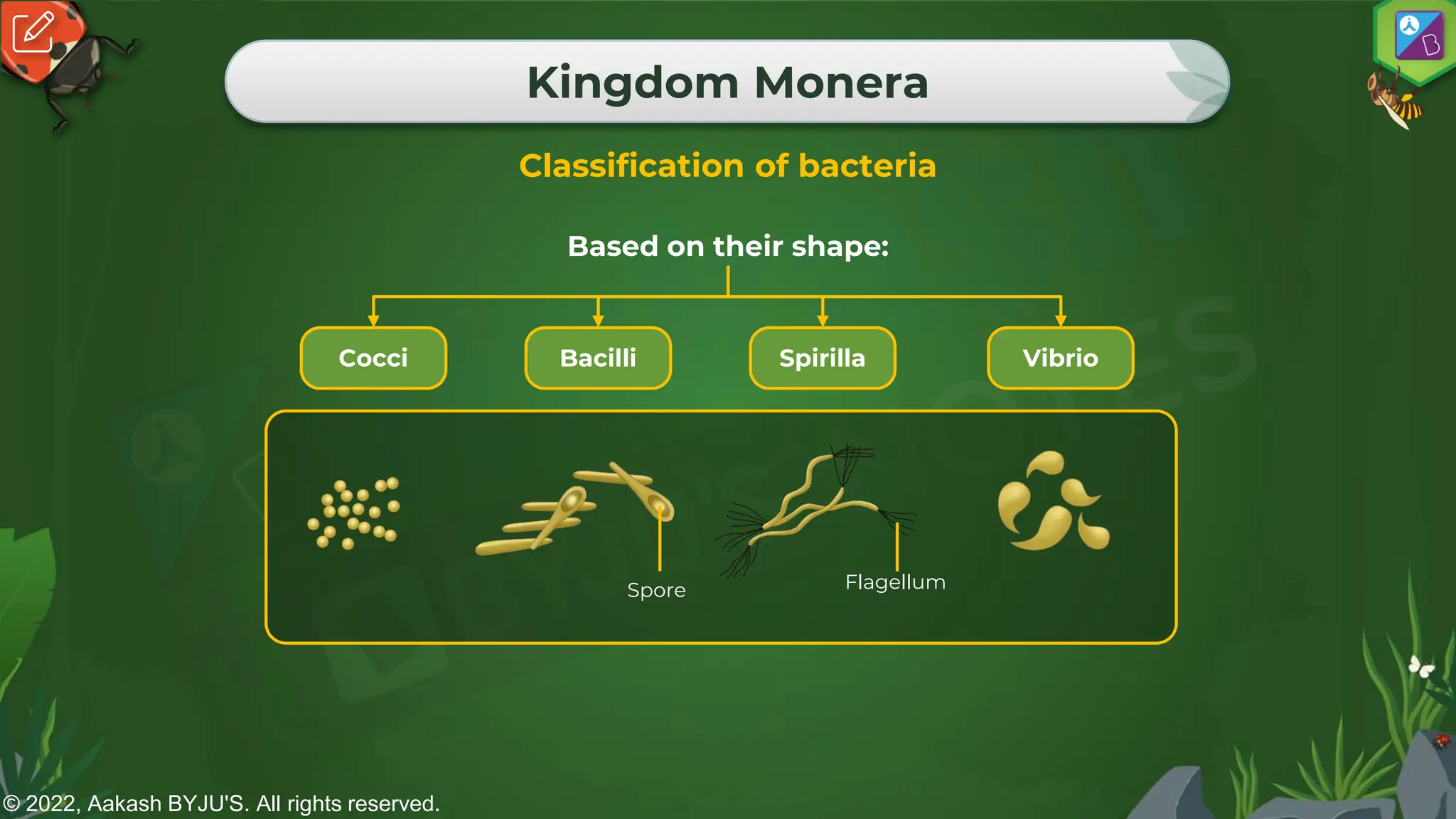 Kingdom Monera

Classification of bacteria

Based on their shape:

Cocci

Bacilli

Spirilla

Vibrio

Spore

Flagellum

© 2022, Aakash BYJU'S. All rights reserved.